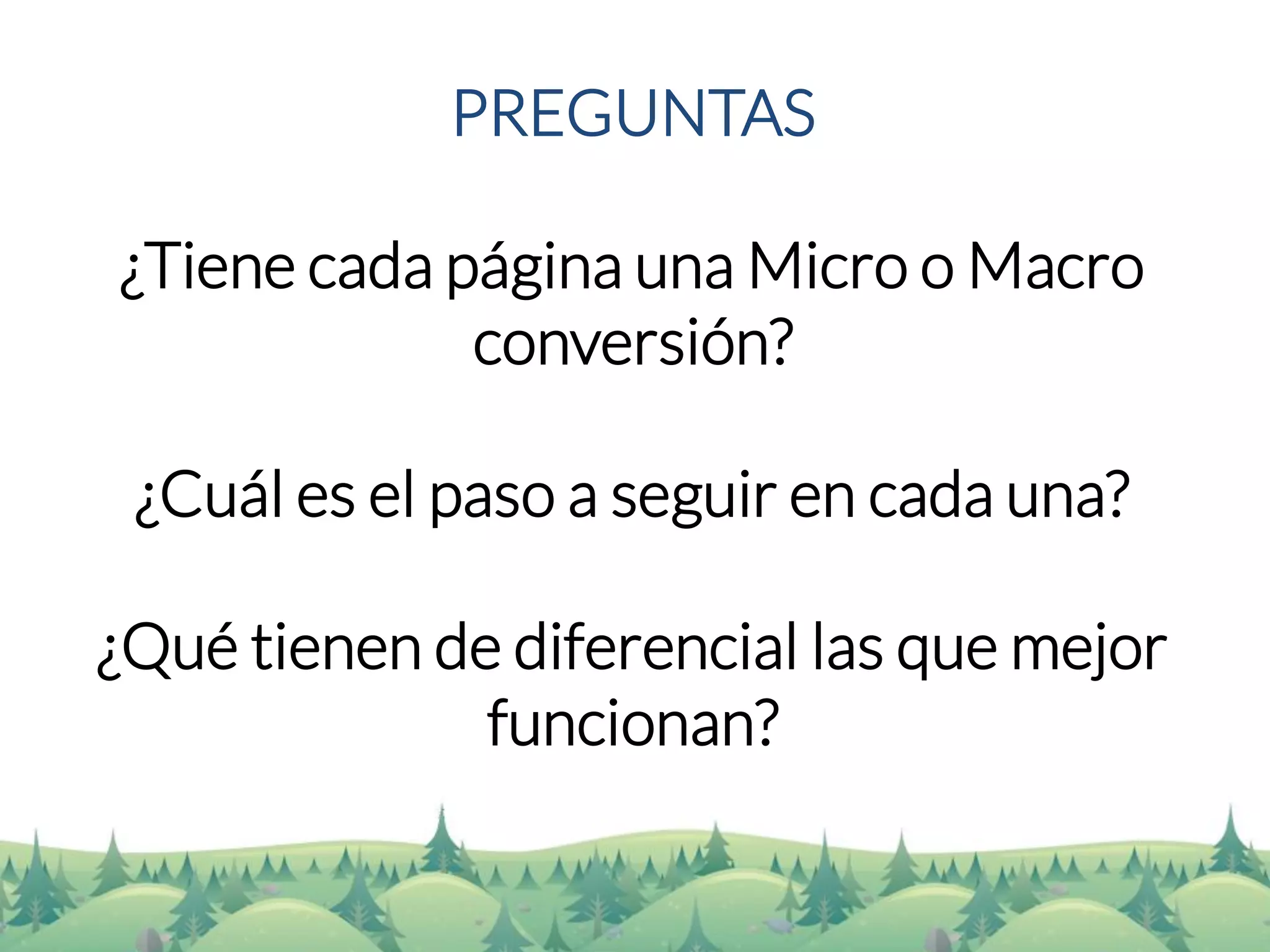 PREGUNTAS

¿Tiene cada página una Micro o Macro conversión?

¿Cuál es el paso a seguir en cada una?

¿Qué tienen de diferencial las que mejor funcionan?